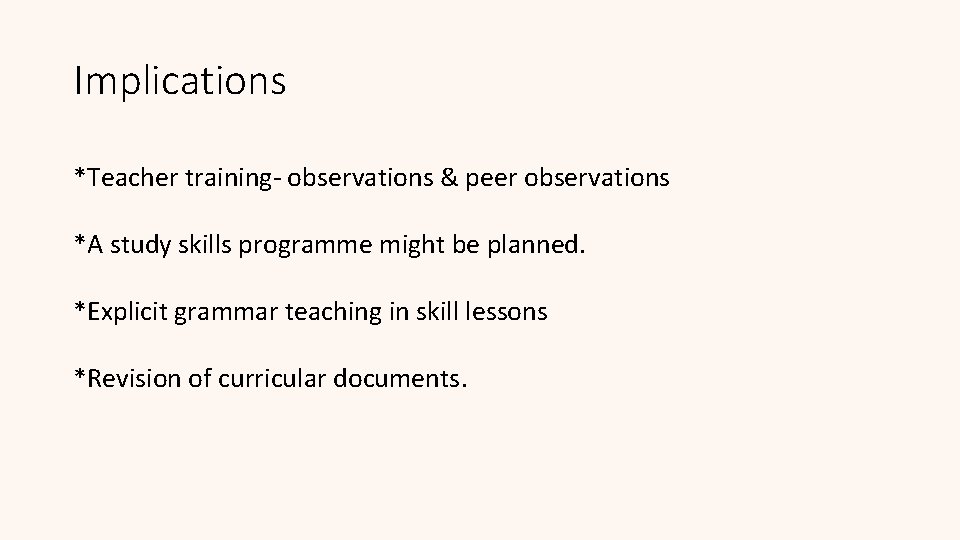 Implications

*Teacher training- observations & peer observations

*A study skills programme might be planned.

*Explicit grammar teaching in skill lessons

*Revision of curricular documents.